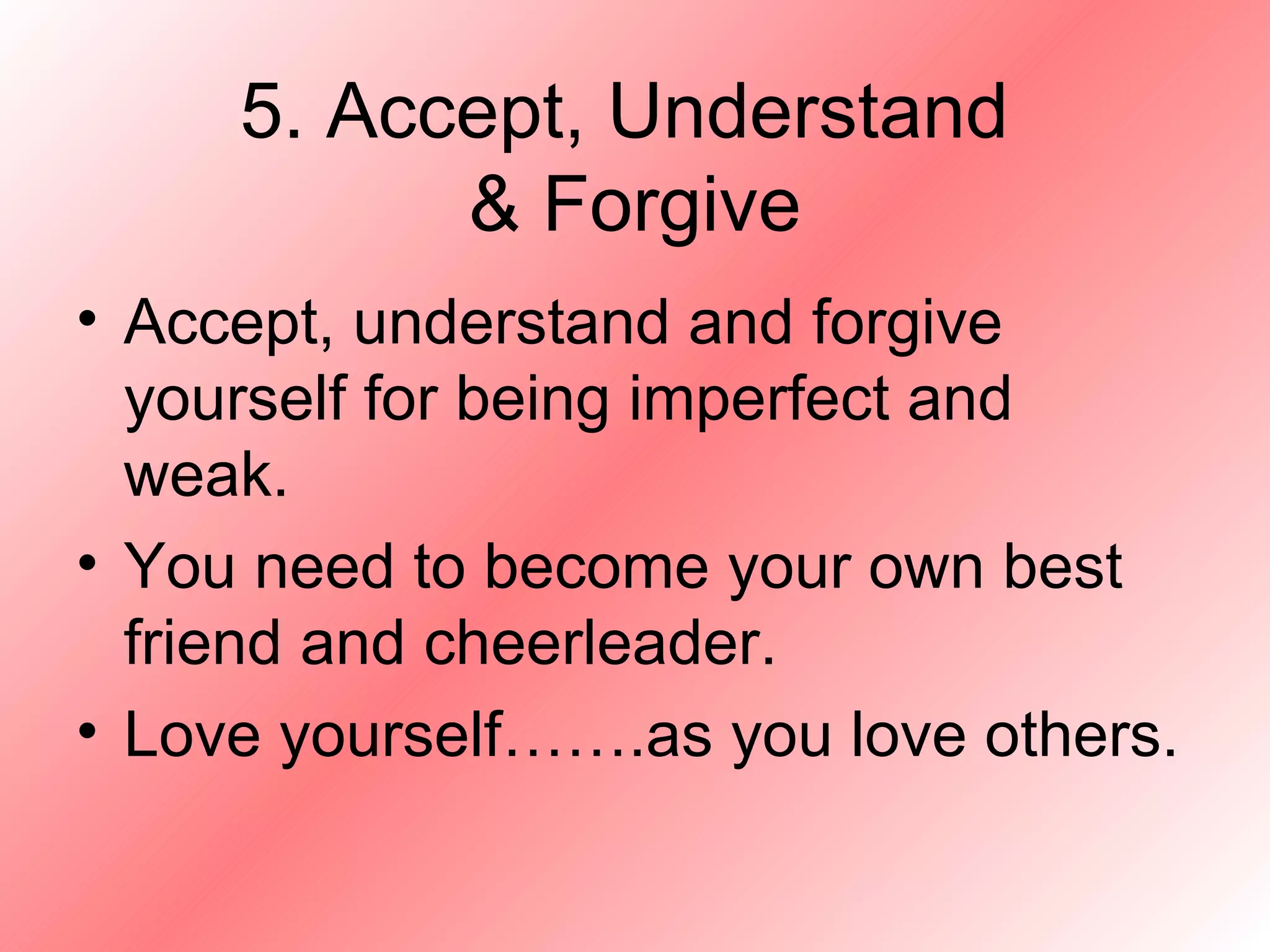 5. Accept, Understand & Forgive

• Accept, understand and forgive yourself for being imperfect and weak.
• You need to become your own best friend and cheerleader.
• Love yourself…….as you love others.